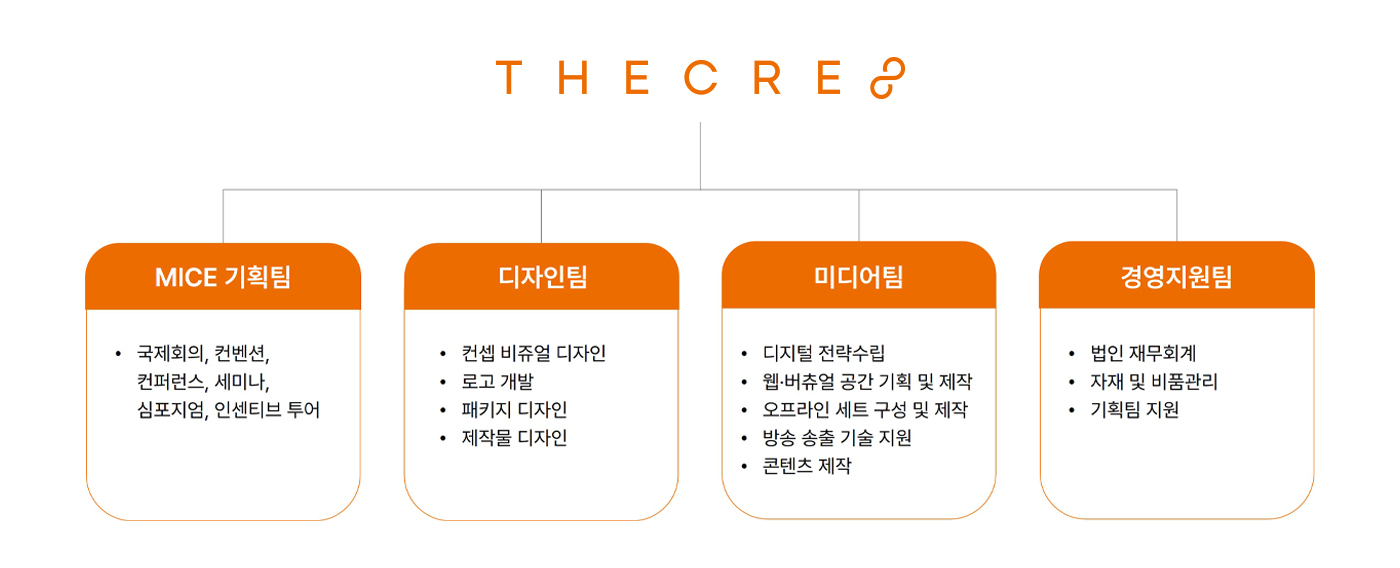 T H E C R E

MICE 기획팀

• 국제회의, 컨벤션, 컨퍼런스, 세미나, 심포지엄, 인센티브 투어

디자인팀

• 컨셉 비쥬얼 디자인
• 로고 개발
• 패키지 디자인
• 제작물 디자인

미디어팀

• 디지털 전략수립
• 웹·버츄얼 공간 기획 및 제작
• 오프라인 세트 구성 및 제작
• 방송 송출 기술 지원
• 콘텐츠 제작

경영지원팀

• 법인 재무회계
• 자재 및 비품관리
• 기획팀 지원